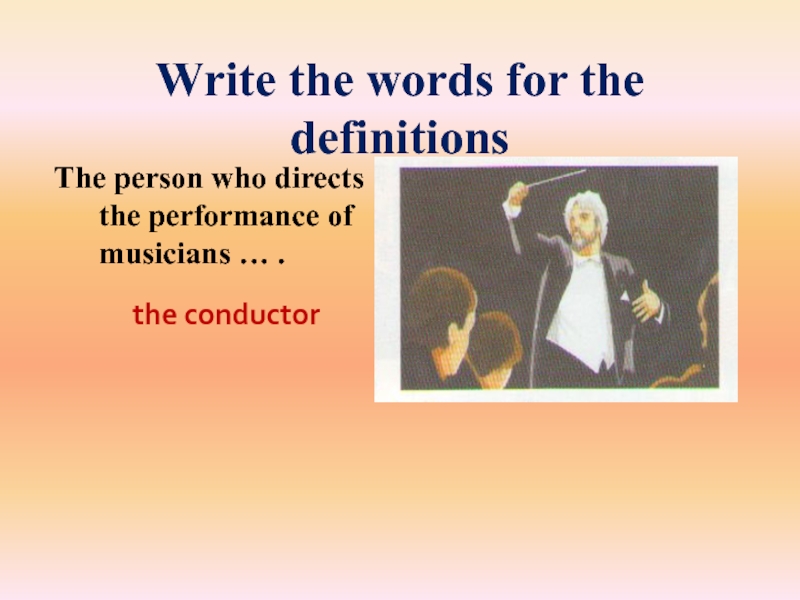 Write the words for the definitions

The person who directs the performance of musicians … .

the conductor